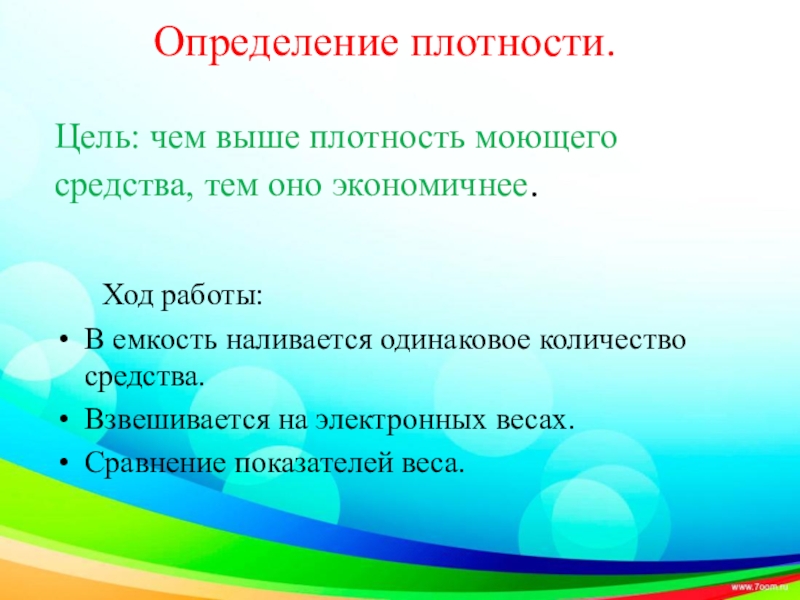 Определение плотности.

Цель: чем выше плотность моющего средства, тем оно экономичнее.

Ход работы:

• В емкость наливается одинаковое количество средства.
• Взвешивается на электронных весах.
• Сравнение показателей веса.

www.7oom.ru